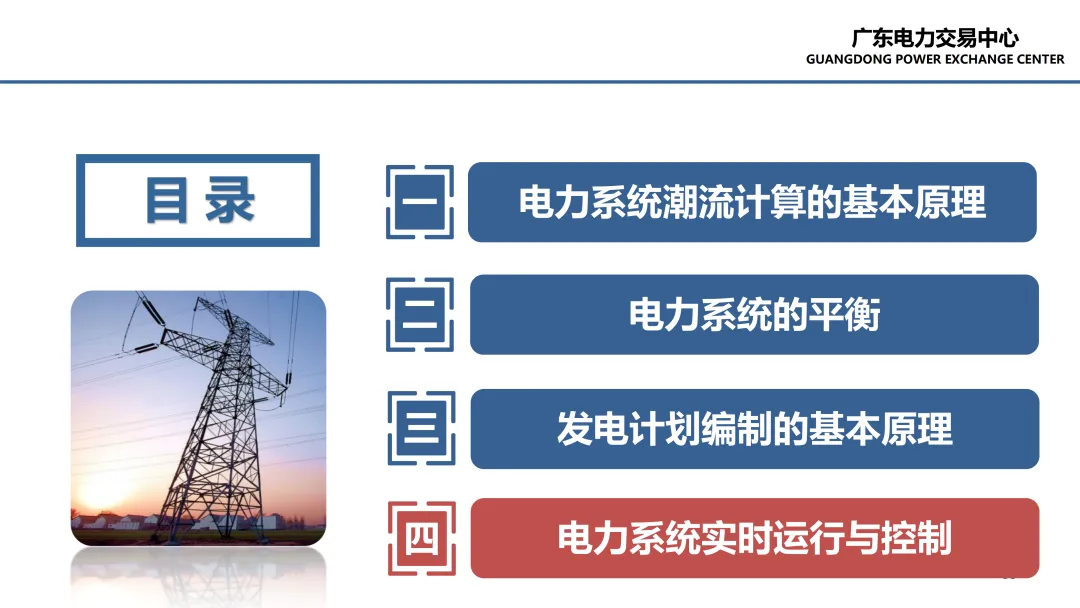 广东电力交易中心
GUANGDONG POWER EXCHANGE CENTER

目录

一 电力系统潮流计算的基本原理

二 电力系统的平衡

三 发电计划编制的基本原理

四 电力系统实时运行与控制